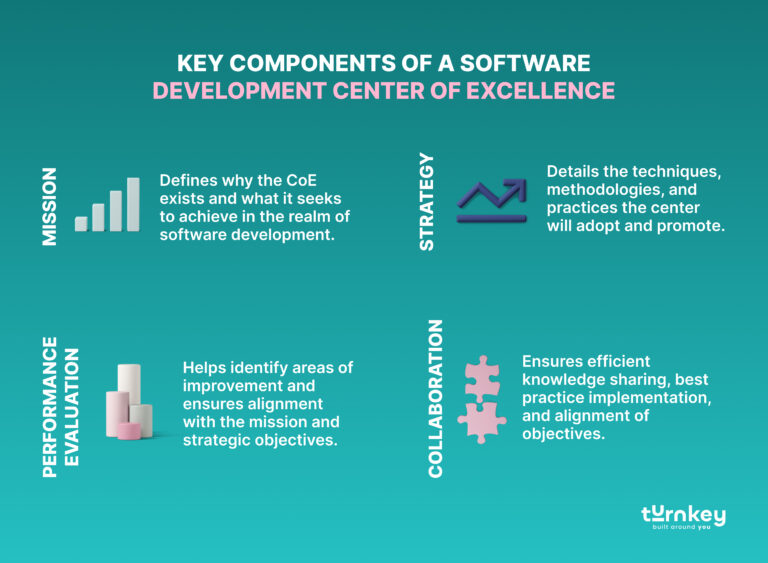 KEY COMPONENTS OF A SOFTWARE DEVELOPMENT CENTER OF EXCELLENCE

MISSION

Defines why the CoE exists and what it seeks to achieve in the realm of software development.

STRATEGY

Details the techniques, methodologies, and practices the center will adopt and promote.

PERFORMANCE EVALUATION

Helps identify areas of improvement and ensures alignment with the mission and strategic objectives.

COLLABORATION

Ensures efficient knowledge sharing, best practice implementation, and alignment of objectives.

turnkey
built around you